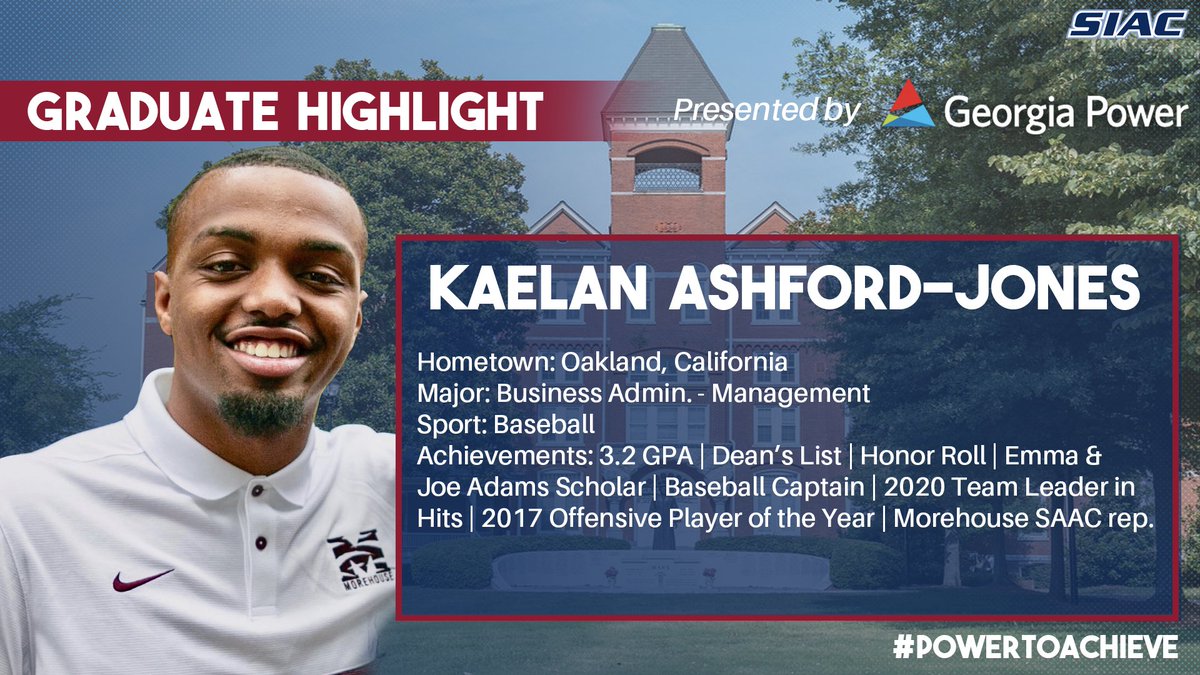 SIAC

GRADUATE HIGHLIGHT

Presented by Georgia Power

KAELAN ASHFORD-JONES

Hometown: Oakland, California
Major: Business Admin. - Management
Sport: Baseball
Achievements: 3.2 GPA | Dean's List | Honor Roll | Emma & Joe Adams Scholar | Baseball Captain | 2020 Team Leader in Hits | 2017 Offensive Player of the Year | Morehouse SAAC rep.

MOREHOUSE

#POWERTOACHIEVE